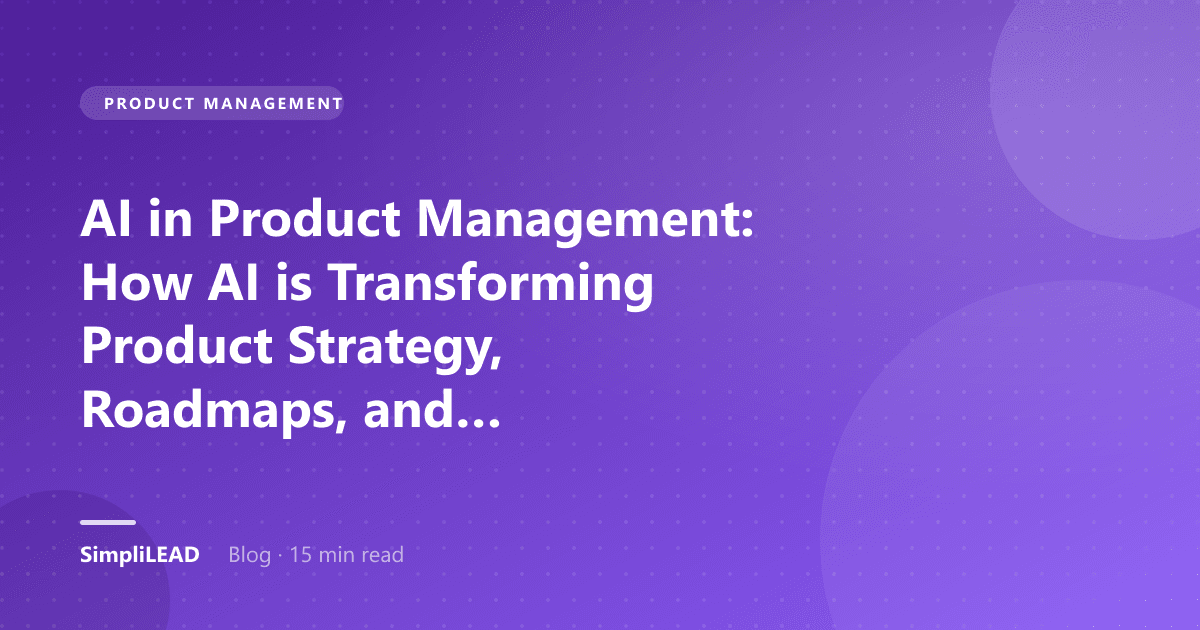 PRODUCT MANAGEMENT

AI in Product Management: How AI is Transforming Product Strategy, Roadmaps, and...

SimpliLEAD Blog · 15 min read